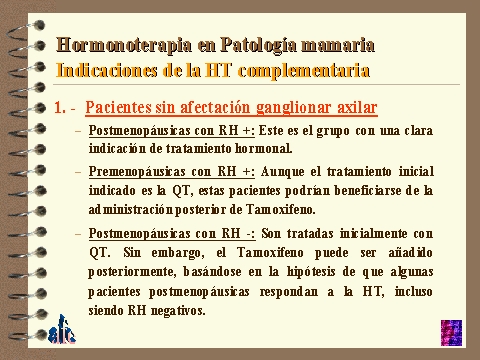 Hormonoterapia en Patología mamaria
Indicaciones de la HT complementaria

1. - Pacientes sin afectación ganglionar axilar

– Postmenopáusicas con RH +: Este es el grupo con una clara indicación de tratamiento hormonal.

– Premenopáusicas con RH +: Aunque el tratamiento inicial indicado es la QT, estas pacientes podrían beneficiarse de la administración posterior de Tamoxifeno.

– Postmenopáusicas con RH -: Son tratadas inicialmente con QT. Sin embargo, el Tamoxifeno puede ser añadido posteriormente, basándose en la hipótesis de que algunas pacientes postmenopáusicas respondan a la HT, incluso siendo RH negativos.